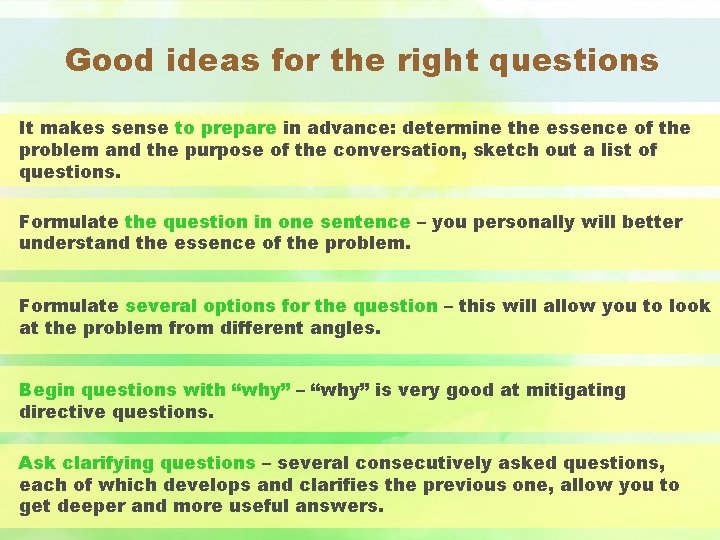 Good ideas for the right questions

It makes sense to prepare in advance: determine the essence of the problem and the purpose of the conversation, sketch out a list of questions.

Formulate the question in one sentence – you personally will better understand the essence of the problem.

Formulate several options for the question – this will allow you to look at the problem from different angles.

Begin questions with “why” – “why” is very good at mitigating directive questions.

Ask clarifying questions – several consecutively asked questions, each of which develops and clarifies the previous one, allow you to get deeper and more useful answers.